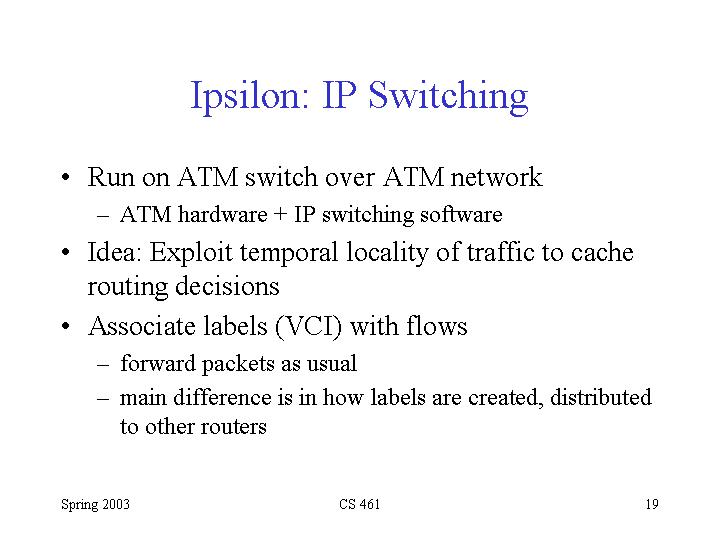 Ipsilon: IP Switching

• Run on ATM switch over ATM network
– ATM hardware + IP switching software

• Idea: Exploit temporal locality of traffic to cache routing decisions

• Associate labels (VCI) with flows
– forward packets as usual
– main difference is in how labels are created, distributed to other routers

Spring 2003 CS 461 19